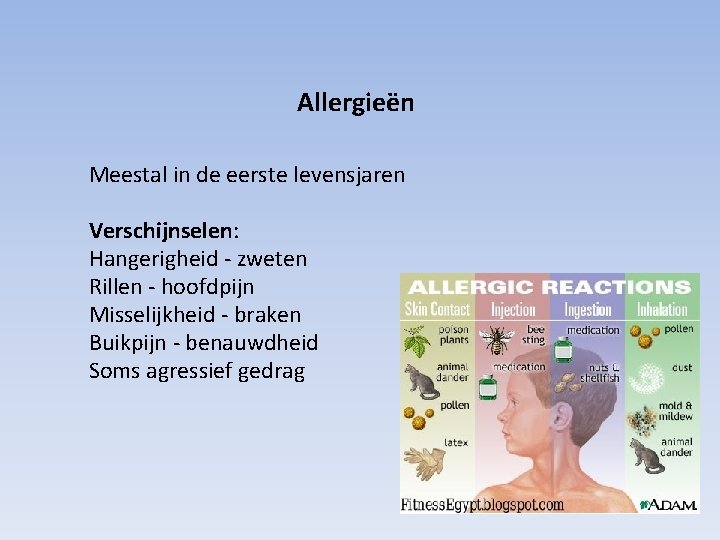 Allergieën

Meestal in de eerste levensjaren

Verschijnselen:
Hangerigheid - zweten
Rillen - hoofdpijn
Misselijkheid - braken
Buikpijn - benauwdheid
Soms agressief gedrag

ALLERGIC REACTIONS

Skin Contact
poison plants
animal dander
pollen
latex

Injection
bee sting
medication

Ingestion
medication
nuts & shellfish

Inhalation
pollen
dust
mold & mildew
animal dander

FitnessEgypt.blogspot.com
A.D.A.M.